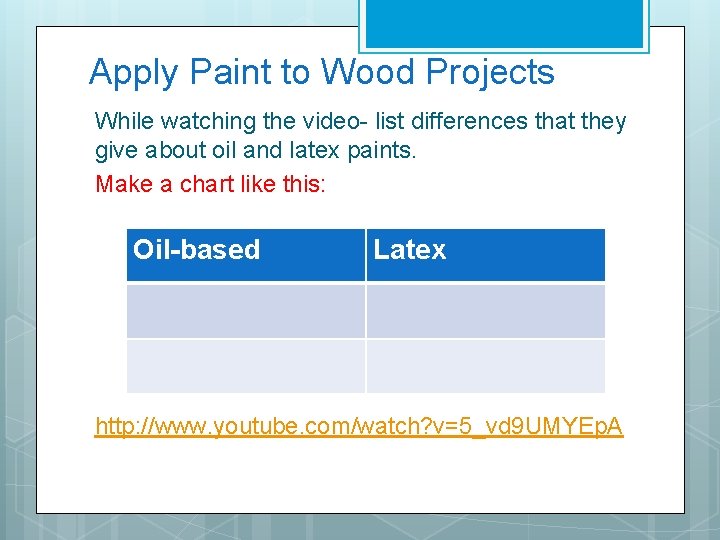 Apply Paint to Wood Projects

While watching the video- list differences that they give about oil and latex paints.

Make a chart like this:

| Oil-based | Latex |
|---|---|
| | |
| | |

http://www.youtube.com/watch?v=5_vd9UMYEpA